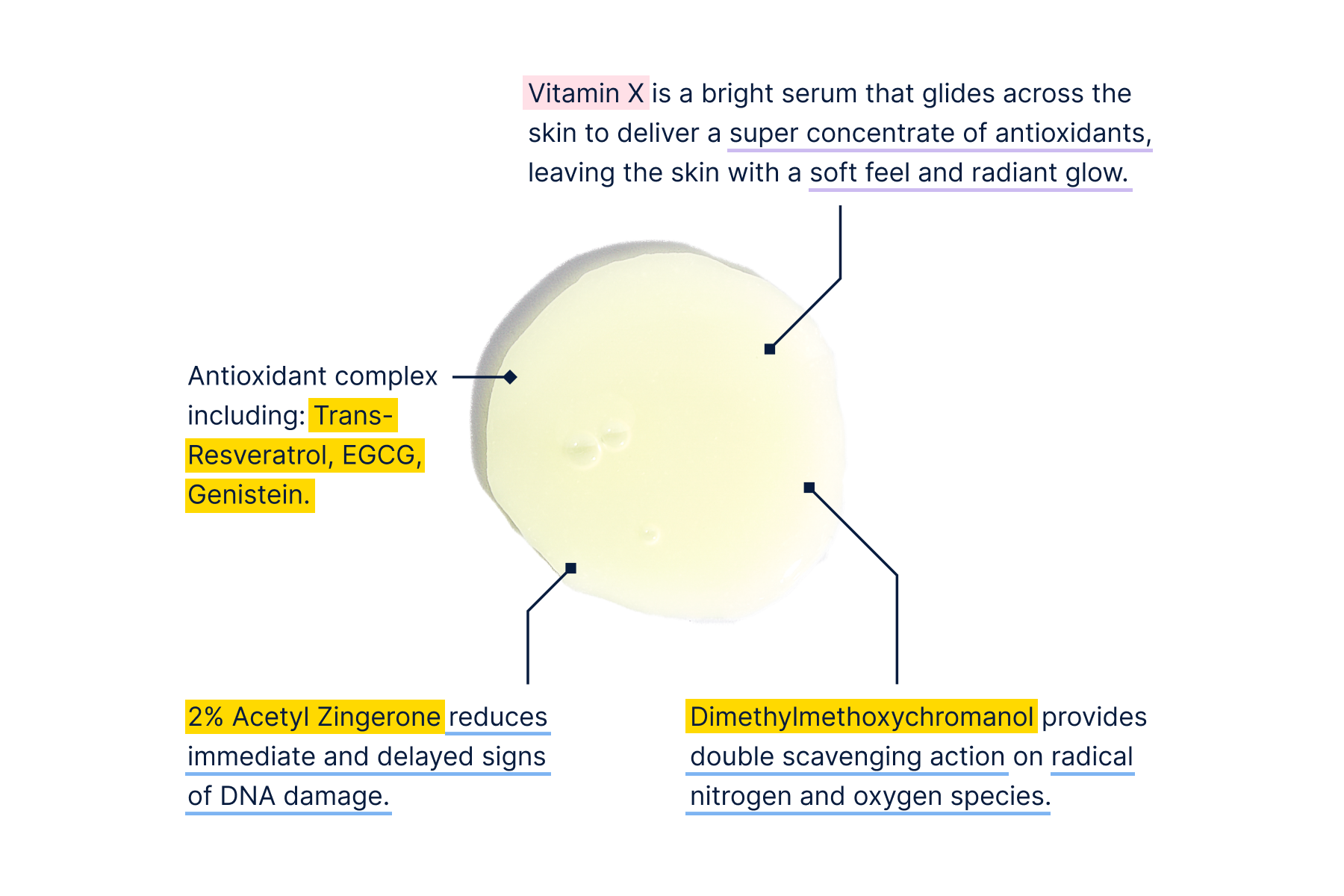 Vitamin X is a bright serum that glides across the skin to deliver a super concentrate of antioxidants, leaving the skin with a soft feel and radiant glow.

Antioxidant complex including: Trans-Resveratrol, EGCG, Genistein.

2% Acetyl Zingerone reduces immediate and delayed signs of DNA damage.

Dimethylmethoxychromanol provides double scavenging action on radical nitrogen and oxygen species.